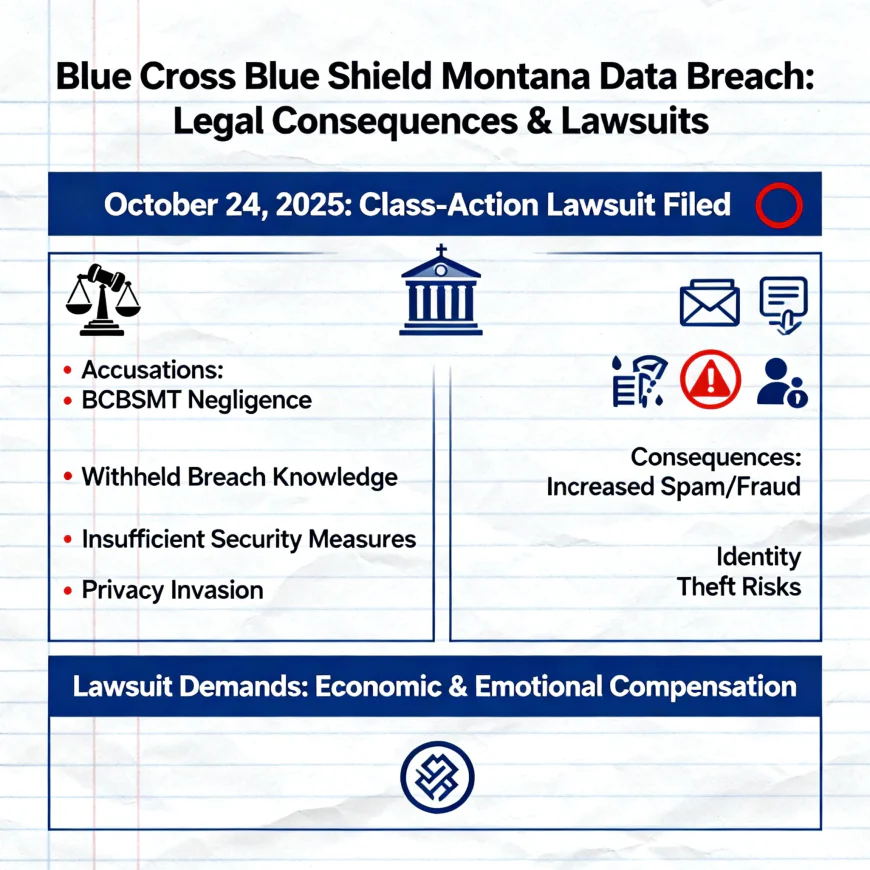 Blue Cross Blue Shield Montana Data Breach: Legal Consequences & Lawsuits

October 24, 2025: Class-Action Lawsuit Filed

• Accusations:
• BCBSMT Negligence

• Withheld Breach Knowledge

• Insufficient Security Measures

• Privacy Invasion

Consequences:
Increased Spam/Fraud

Identity
Theft Risks

Lawsuit Demands: Economic & Emotional Compensation